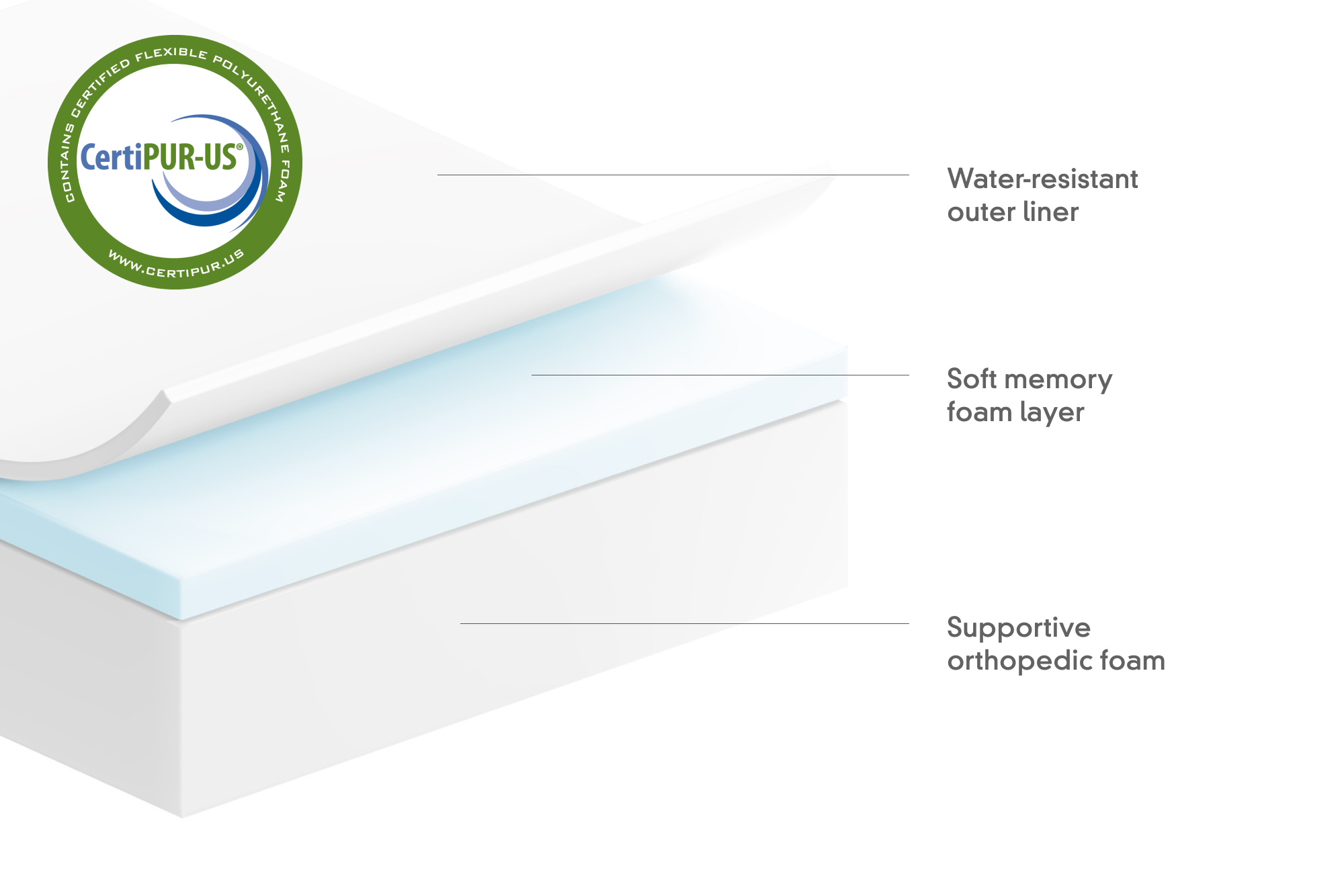 CONTAINS CERTIFIED FLEXIBLE POLYURETHANE FOAM

CertiPUR-US®

WWW.CERTIPUR.US

Water-resistant outer liner

Soft memory foam layer

Supportive orthopedic foam